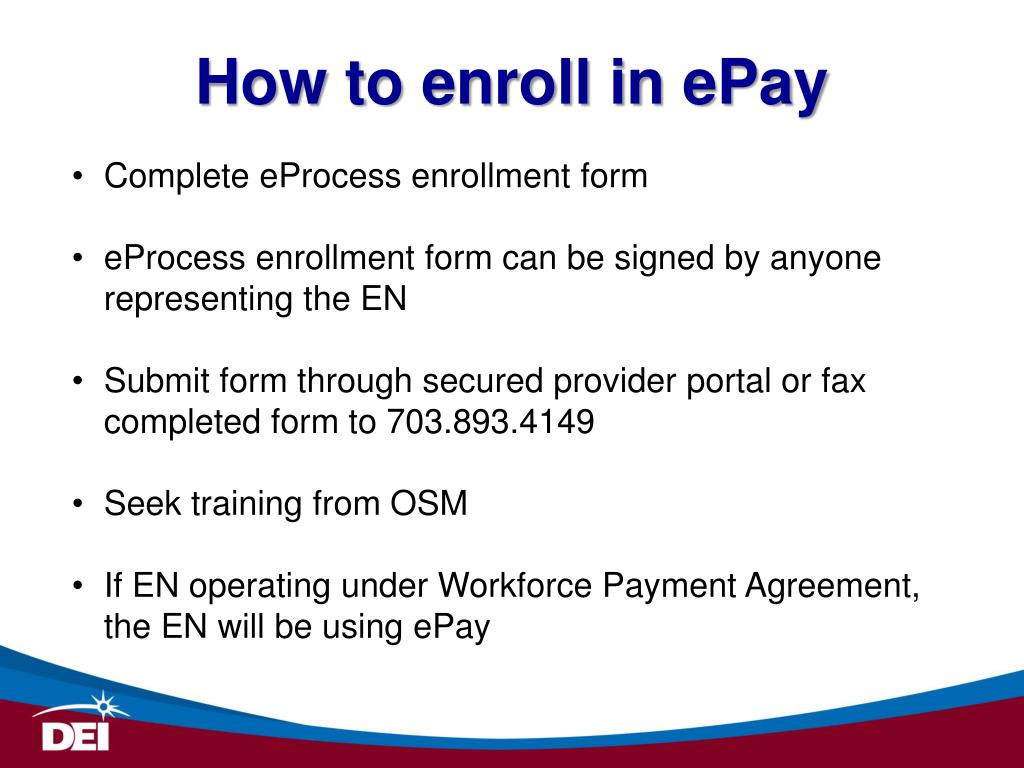 How to enroll in ePay

• Complete eProcess enrollment form

• eProcess enrollment form can be signed by anyone representing the EN

• Submit form through secured provider portal or fax completed form to 703.893.4149

• Seek training from OSM

• If EN operating under Workforce Payment Agreement, the EN will be using ePay

DEI